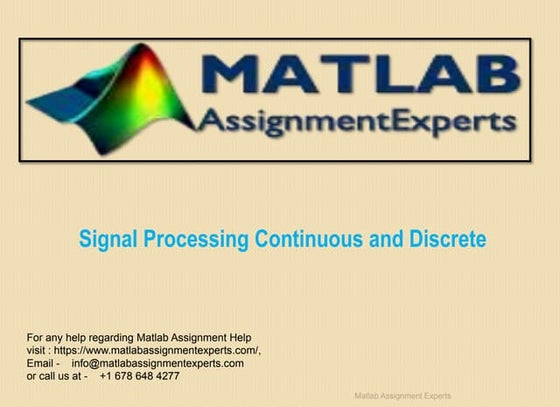 MATLAB
AssignmentExperts

Signal Processing Continuous and Discrete

For any help regarding Matlab Assignment Help
visit : https://www.matlabassignmentexperts.com/,
Email - info@matlabassignmentexperts.com
or call us at - +1 678 648 4277

Matlab Assignment Experts